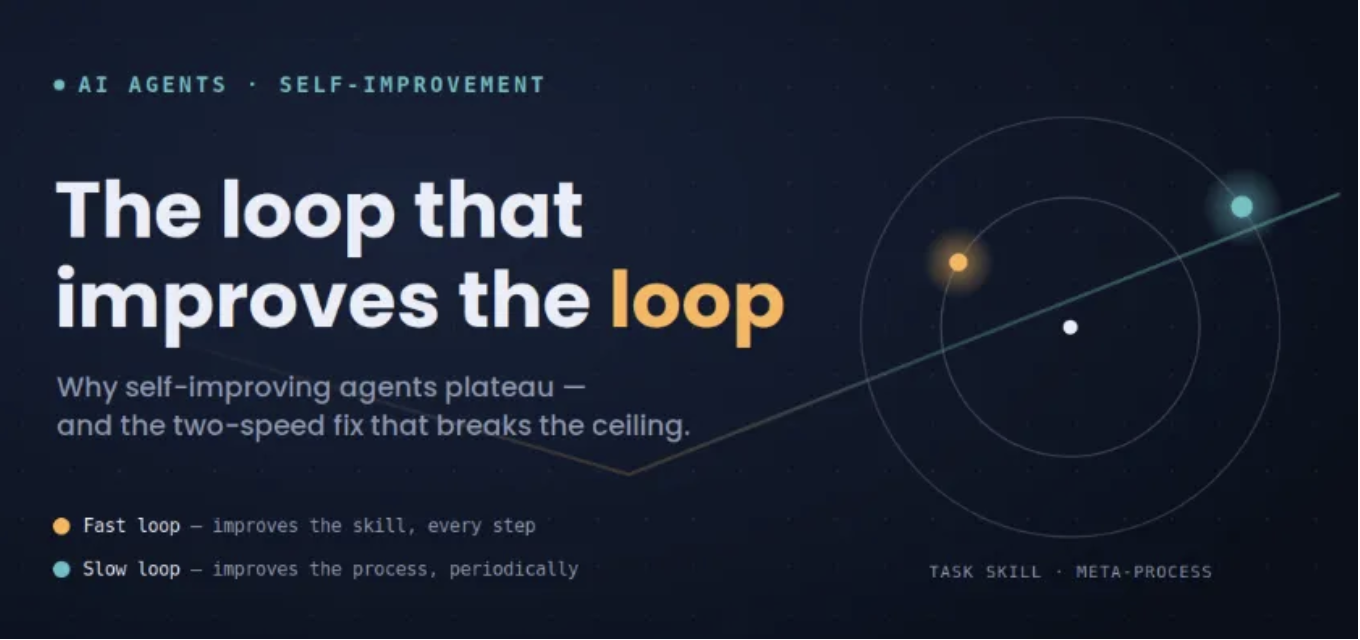 • AI AGENTS · SELF-IMPROVEMENT

The loop that improves the loop

Why self-improving agents plateau — and the two-speed fix that breaks the ceiling.

• Fast loop — improves the skill, every step
• Slow loop — improves the process, periodically

TASK SKILL · META-PROCESS